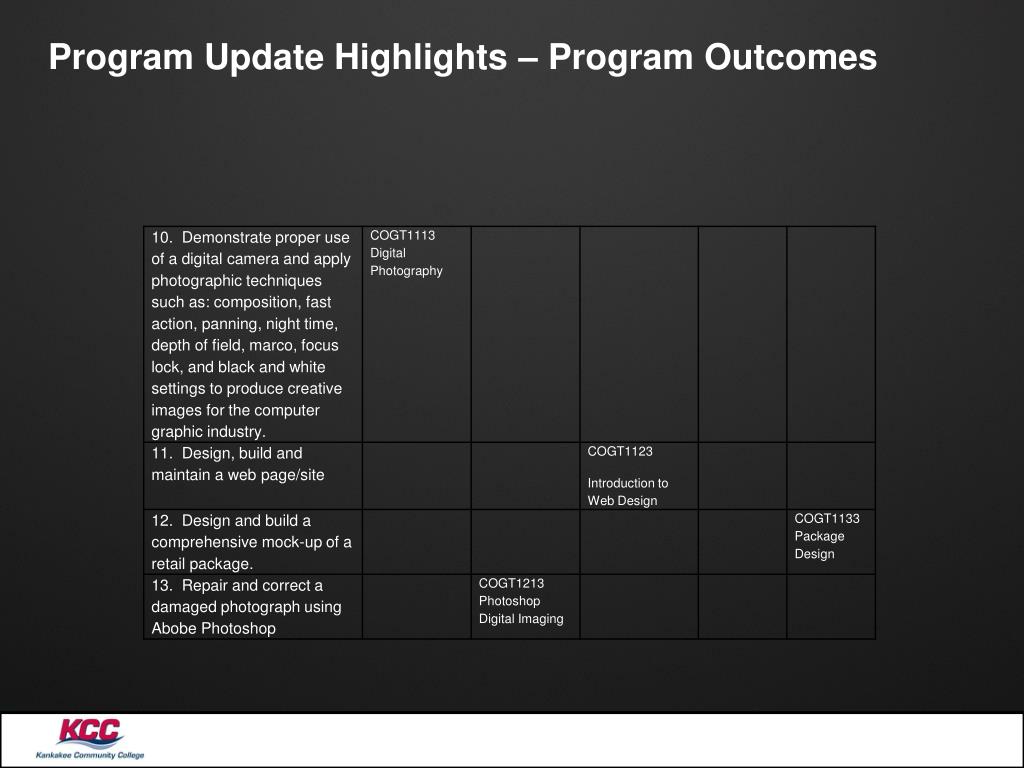 Program Update Highlights – Program Outcomes

| | | | | | |
|---|---|---|---|---|---|
| 10. Demonstrate proper use of a digital camera and apply photographic techniques such as: composition, fast action, panning, night time, depth of field, marco, focus lock, and black and white settings to produce creative images for the computer graphic industry. | COGT1113 Digital Photography | | | | |
| 11. Design, build and maintain a web page/site | | | COGT1123 Introduction to Web Design | | |
| 12. Design and build a comprehensive mock-up of a retail package. | | | | | COGT1133 Package Design |
| 13. Repair and correct a damaged photograph using Abobe Photoshop | | COGT1213 Photoshop Digital Imaging | | | |

KCC
Kankakee Community College